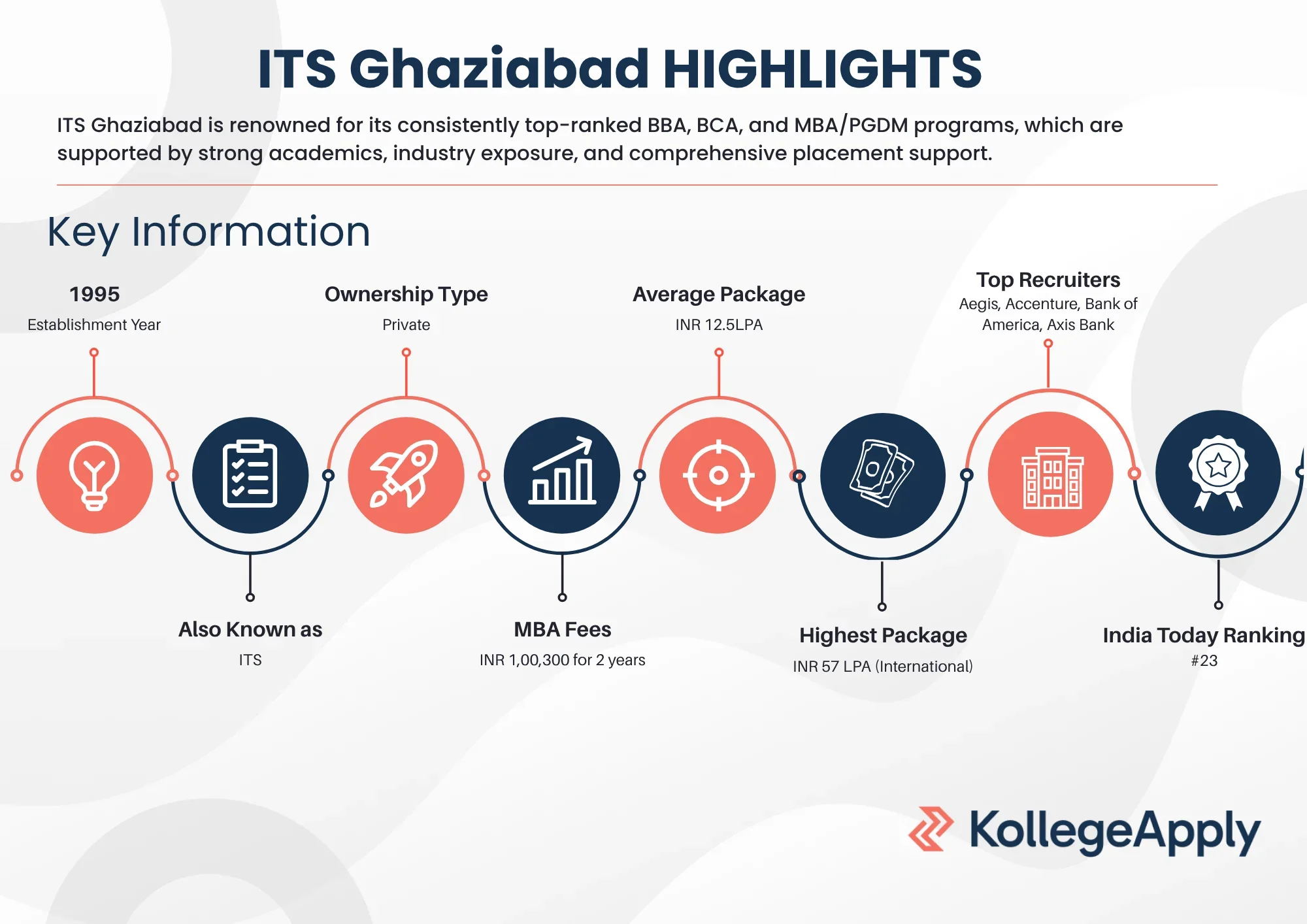 ITS Ghaziabad HIGHLIGHTS

ITS Ghaziabad is renowned for its consistently top-ranked BBA, BCA, and MBA/PGDM programs, which are supported by strong academics, industry exposure, and comprehensive placement support.

Key Information

1995
Establishment Year

Ownership Type
Private

Average Package
INR 12.5LPA

Top Recruiters
Aegis, Accenture, Bank of America, Axis Bank

Also Known as
ITS

MBA Fees
INR 1,00,300 for 2 years

Highest Package
INR 57 LPA (International)

India Today Ranking
#23

KollegeApply